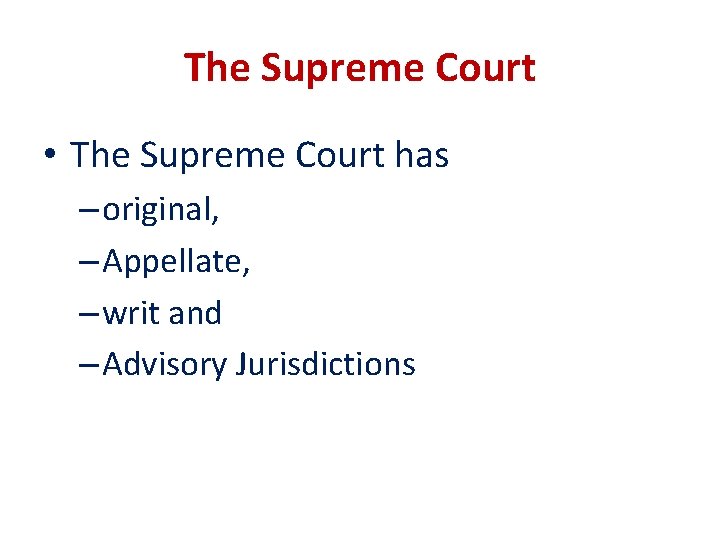 The Supreme Court

• The Supreme Court has
– original,
– Appellate,
– writ and
– Advisory Jurisdictions